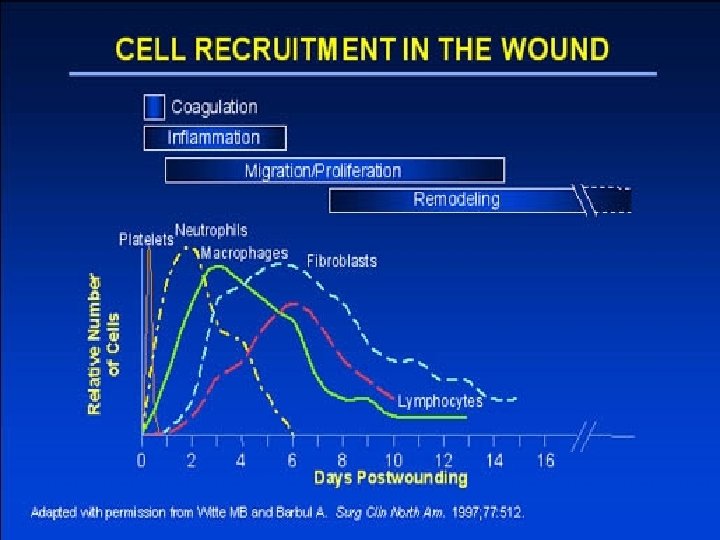 CELL RECRUITMENT IN THE WOUND

Coagulation
Inflammation
Migration/Proliferation
Remodeling

Platelets
Neutrophils
Macrophages
Fibroblasts
Lymphocytes

Relative Number of Cells

0 2 4 6 8 10 12 14 16
Days Postwounding

Adapted with permission from Witte MB and Barbul A. Surg Clin North Am. 1997;77:512.